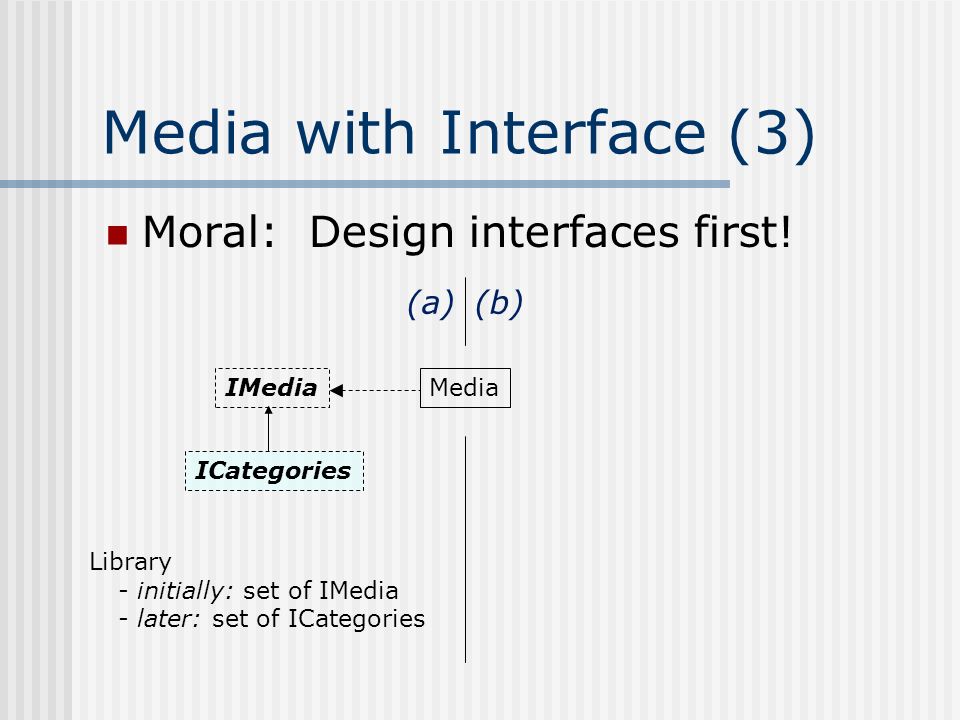 Media with Interface (3)

Moral: Design interfaces first!

(a) (b)

IMedia

Media

ICategories

Library
- initially: set of IMedia
- later: set of ICategories